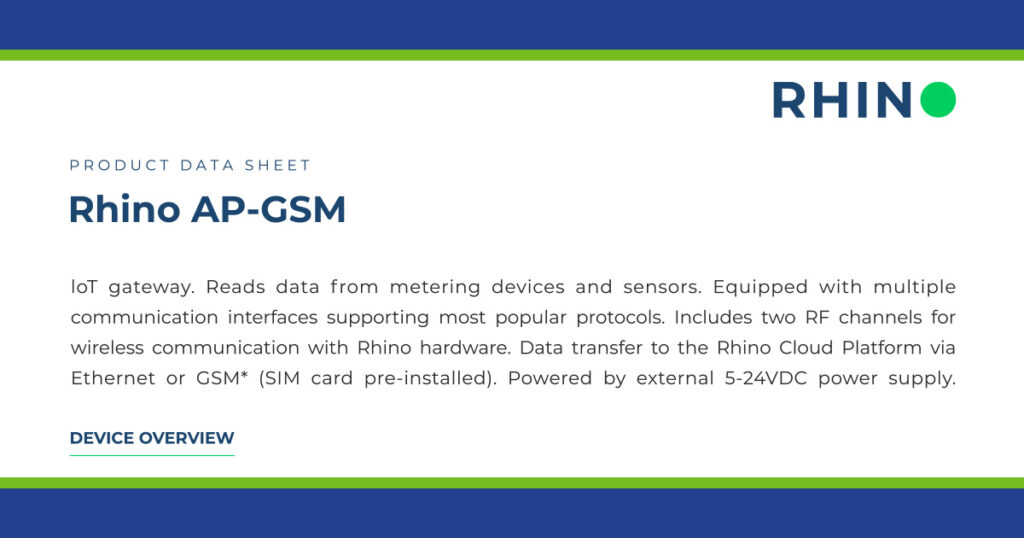 RHINO

PRODUCT DATA SHEET

Rhino AP-GSM

IoT gateway. Reads data from metering devices and sensors. Equipped with multiple communication interfaces supporting most popular protocols. Includes two RF channels for wireless communication with Rhino hardware. Data transfer to the Rhino Cloud Platform via Ethernet or GSM* (SIM card pre-installed). Powered by external 5-24VDC power supply.

DEVICE OVERVIEW